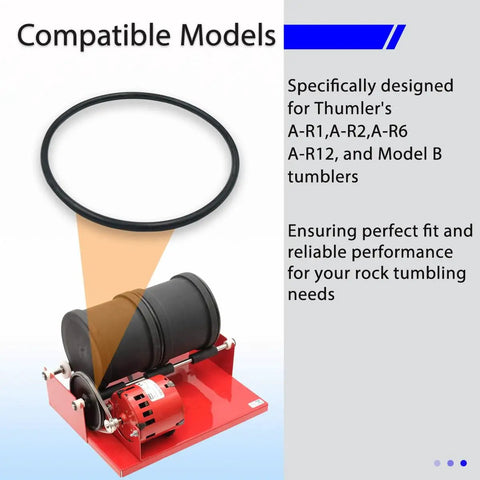 Compatible Models

Specifically designed for Thumler's A-R1,A-R2,A-R6 A-R12, and Model B tumblers

Ensuring perfect fit and reliable performance for your rock tumbling needs